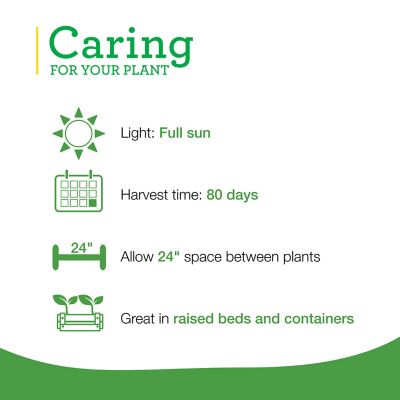 Caring
FOR YOUR PLANT

Light: Full sun

Harvest time: 80 days

24"

Allow 24" space between plants

Great in raised beds and containers